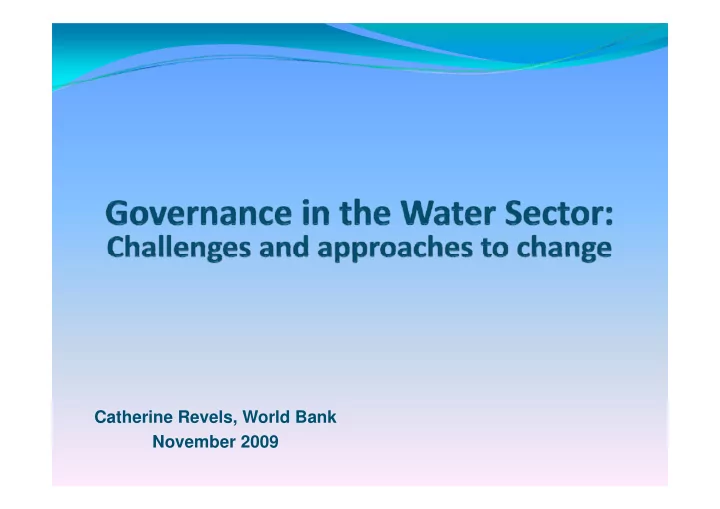 Governance in the Water Sector:
Challenges and approaches to change

Catherine Revels, World Bank
November 2009